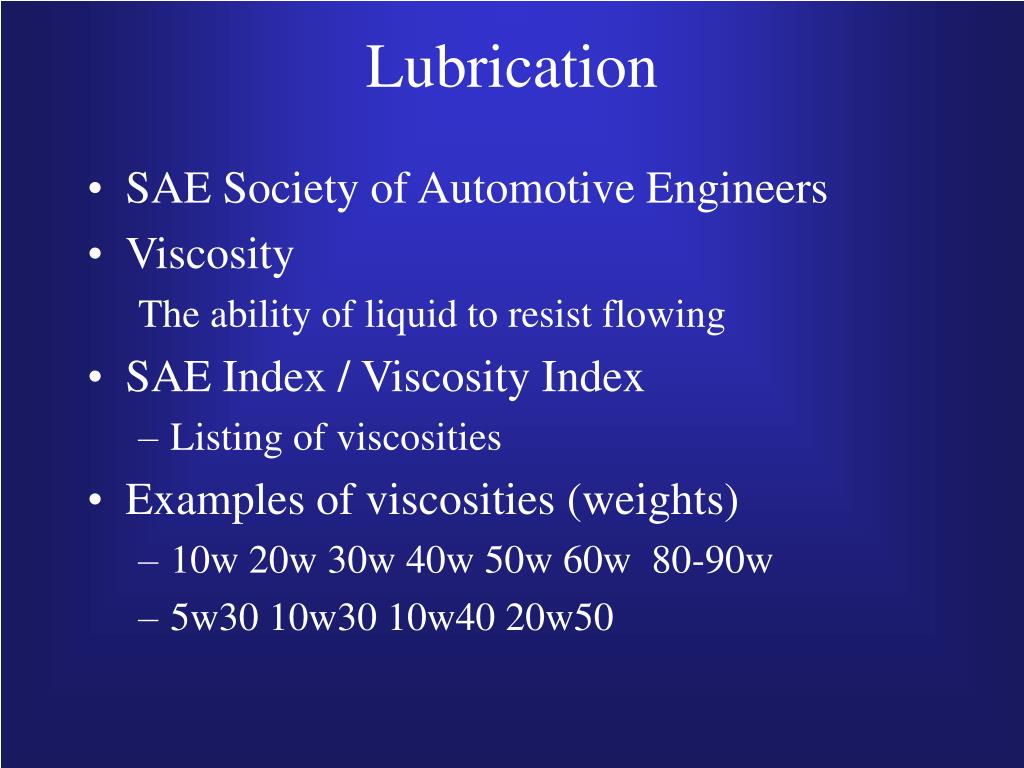 Lubrication

• SAE Society of Automotive Engineers
• Viscosity
The ability of liquid to resist flowing
• SAE Index / Viscosity Index
– Listing of viscosities
• Examples of viscosities (weights)
– 10w 20w 30w 40w 50w 60w 80-90w
– 5w30 10w30 10w40 20w50